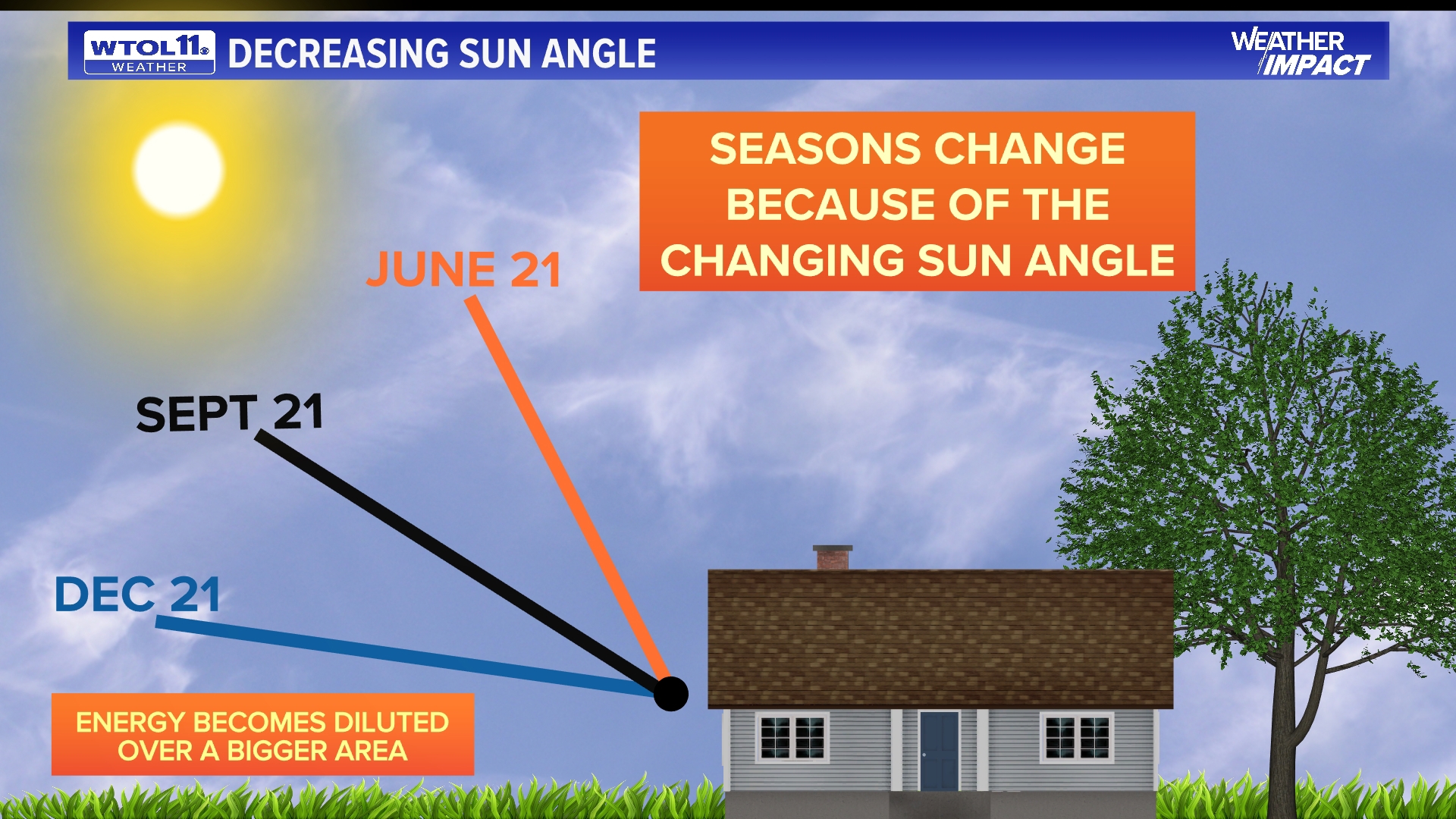 WTOL11 WEATHER DECREASING SUN ANGLE

WEATHER IMPACT

SEASONS CHANGE BECAUSE OF THE CHANGING SUN ANGLE

JUNE 21

SEPT 21

DEC 21

ENERGY BECOMES DILUTED OVER A BIGGER AREA